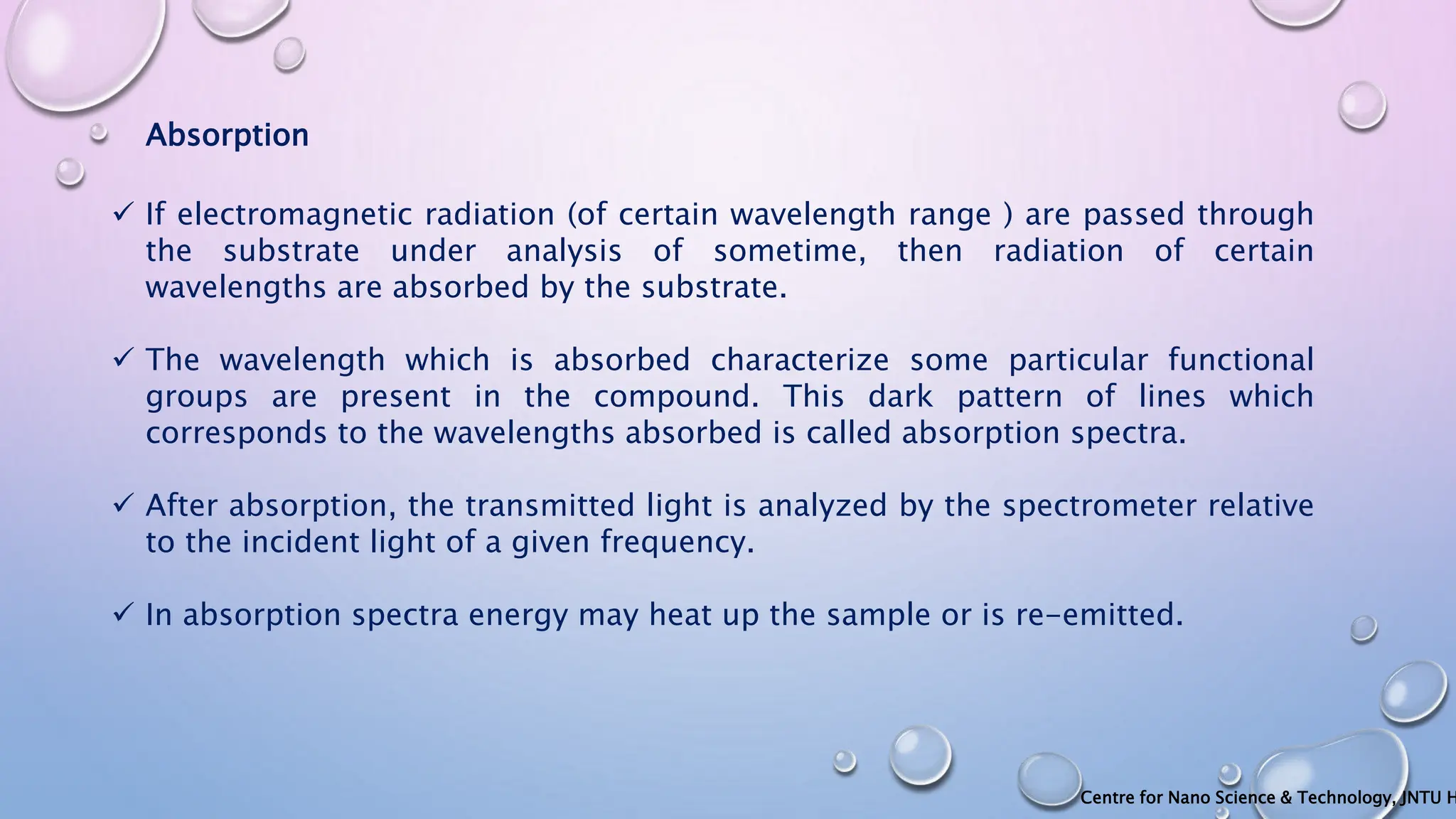 Absorption

✓ If electromagnetic radiation (of certain wavelength range ) are passed through the substrate under analysis of sometime, then radiation of certain wavelengths are absorbed by the substrate.

✓ The wavelength which is absorbed characterize some particular functional groups are present in the compound. This dark pattern of lines which corresponds to the wavelengths absorbed is called absorption spectra.

✓ After absorption, the transmitted light is analyzed by the spectrometer relative to the incident light of a given frequency.

✓ In absorption spectra energy may heat up the sample or is re-emitted.

Centre for Nano Science & Technology, JNTU H